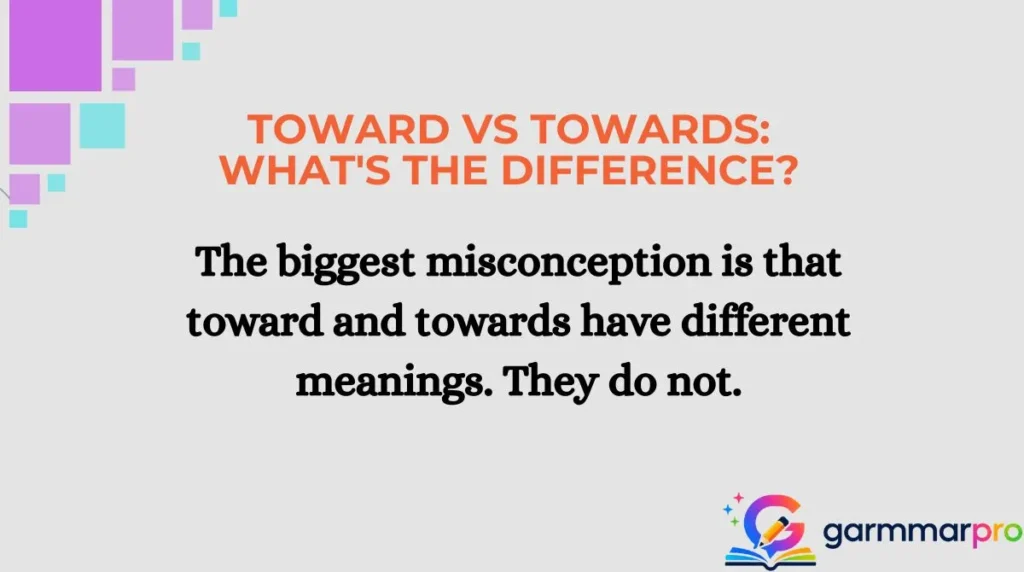 TOWARD VS TOWARDS:
WHAT'S THE DIFFERENCE?

The biggest misconception is that toward and towards have different meanings. They do not.

garmmarpro